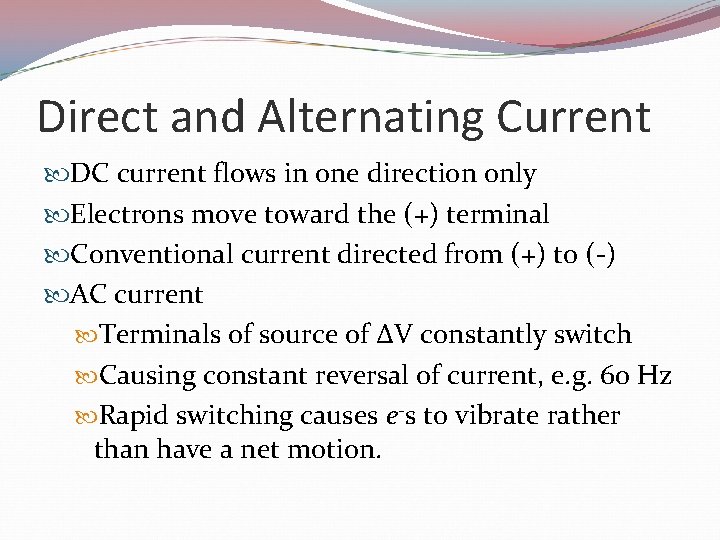 Direct and Alternating Current

DC current flows in one direction only

Electrons move toward the (+) terminal

Conventional current directed from (+) to (-)

AC current

Terminals of source of $\Delta V$ constantly switch

Causing constant reversal of current, e.g. 60 Hz

Rapid switching causes $e^-$s to vibrate rather than have a net motion.